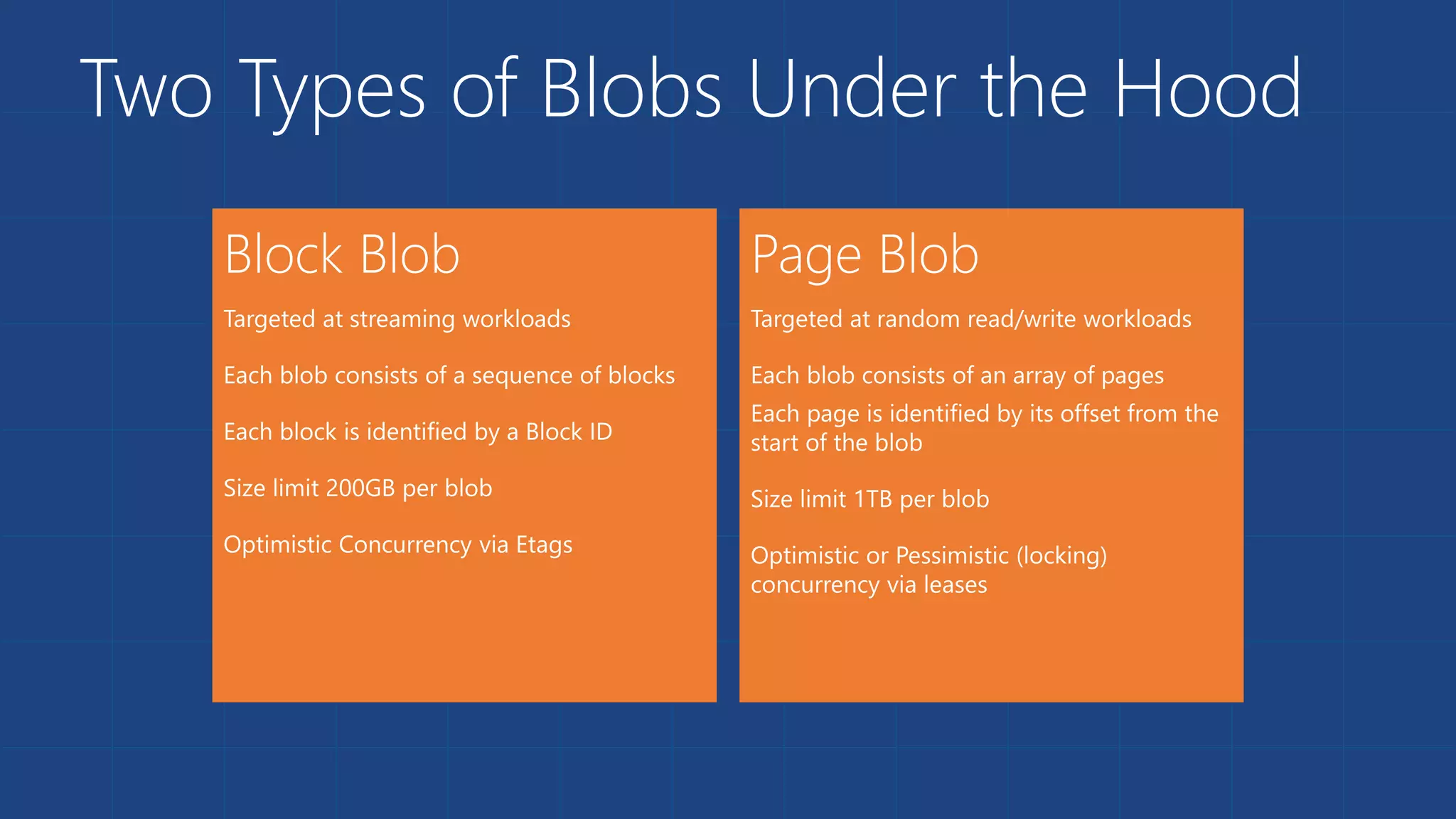 Two Types of Blobs Under the Hood

Block Blob

Targeted at streaming workloads

Each blob consists of a sequence of blocks

Each block is identified by a Block ID

Size limit 200GB per blob

Optimistic Concurrency via Etags

Page Blob

Targeted at random read/write workloads

Each blob consists of an array of pages

Each page is identified by its offset from the start of the blob

Size limit 1TB per blob

Optimistic or Pessimistic (locking) concurrency via leases